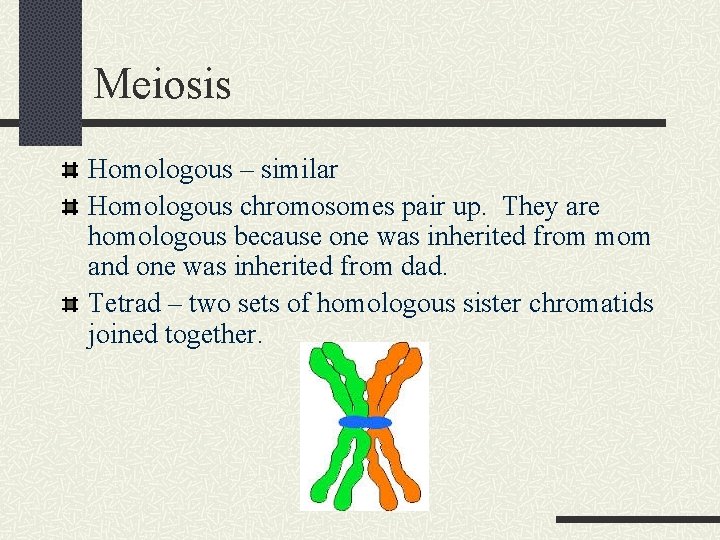 Meiosis

Homologous – similar

Homologous chromosomes pair up. They are homologous because one was inherited from mom and one was inherited from dad.

Tetrad – two sets of homologous sister chromatids joined together.